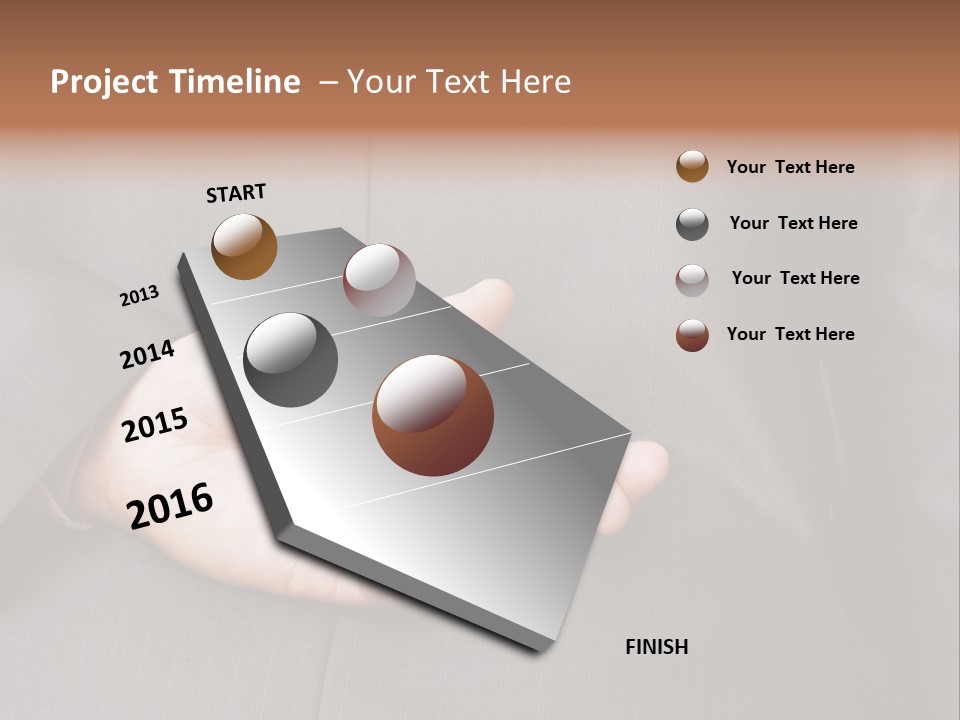 Project Timeline – Your Text Here

START

2013

2014

2015

2016

FINISH

Your Text Here

Your Text Here

Your Text Here

Your Text Here